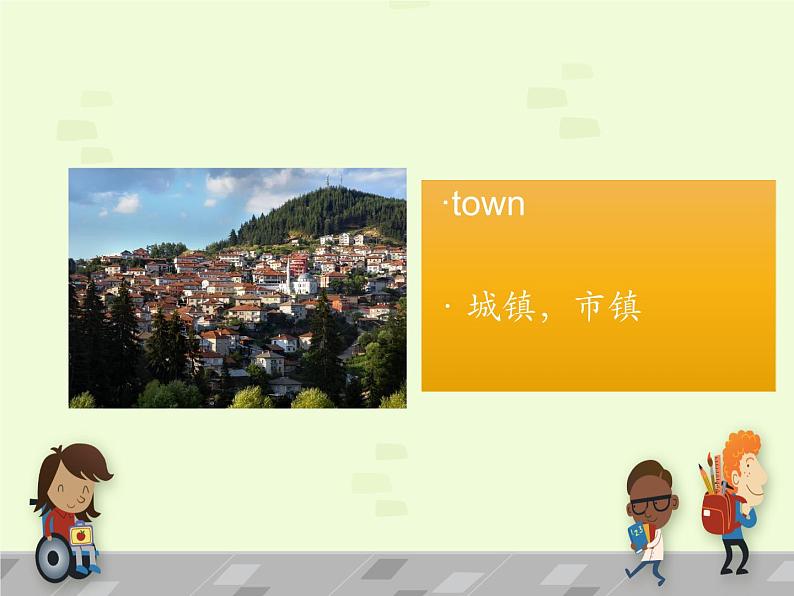 ·town

· 城镇，市镇